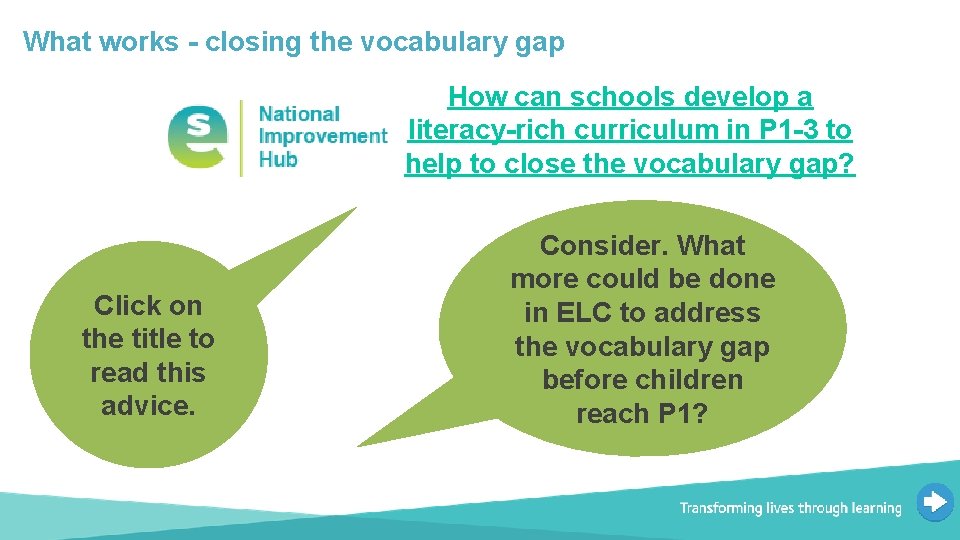 What works - closing the vocabulary gap

National Improvement Hub

How can schools develop a literacy-rich curriculum in P1-3 to help to close the vocabulary gap?

Click on the title to read this advice.

Consider. What more could be done in ELC to address the vocabulary gap before children reach P1?

Transforming lives through learning